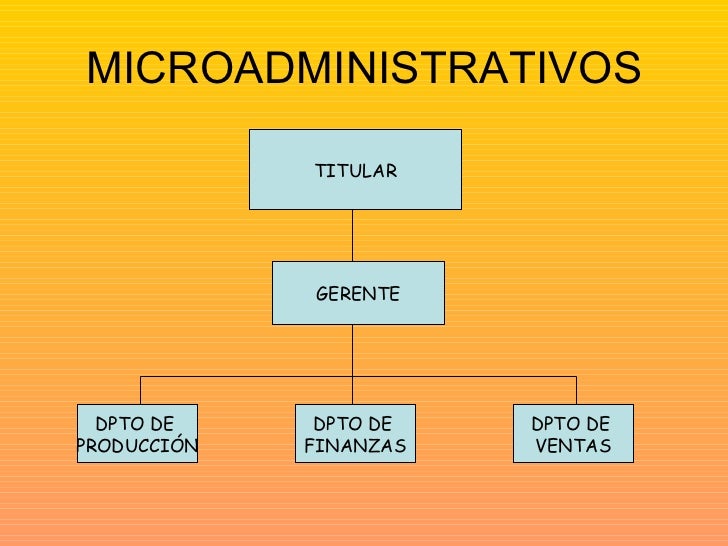 MICROADMINISTRATIVOS

TITULAR

GERENTE

DPTO DE PRODUCCIÓN

DPTO DE FINANZAS

DPTO DE VENTAS